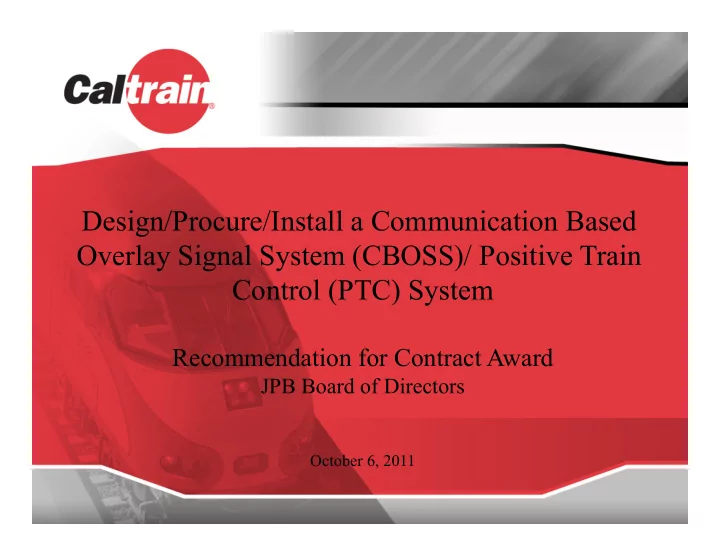 Caltrain

Design/Procure/Install a Communication Based Overlay Signal System (CBOSS)/ Positive Train Control (PTC) System

Recommendation for Contract Award
JPB Board of Directors

October 6, 2011